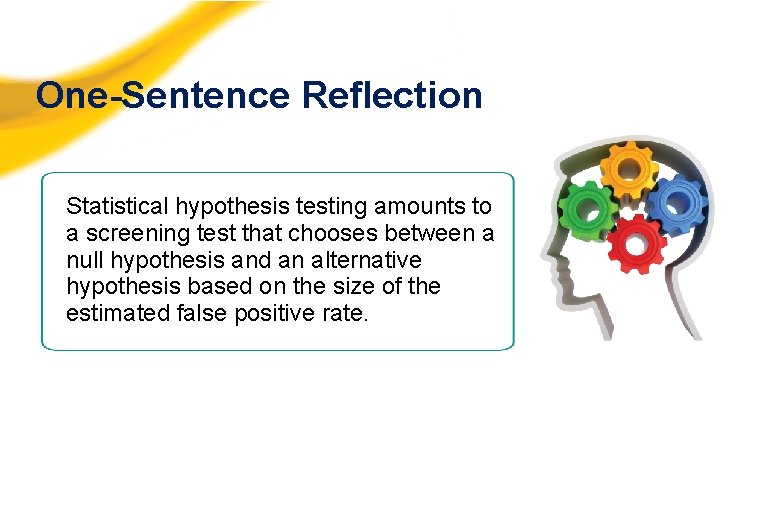 One-Sentence Reflection

Statistical hypothesis testing amounts to a screening test that chooses between a null hypothesis and an alternative hypothesis based on the size of the estimated false positive rate.